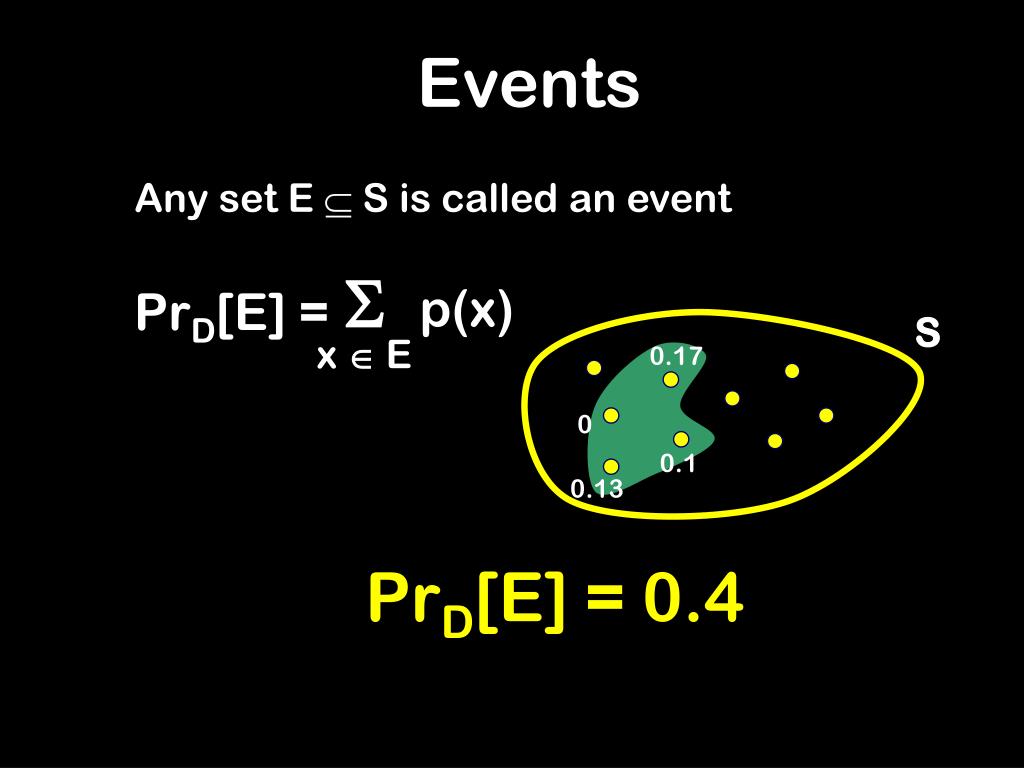 Events

Any set $E \subseteq S$ is called an event

$Pr_D[E] = \sum_{x \in E} p(x)$

S

0.17

0

0.1

0.13

$Pr_D[E] = 0.4$